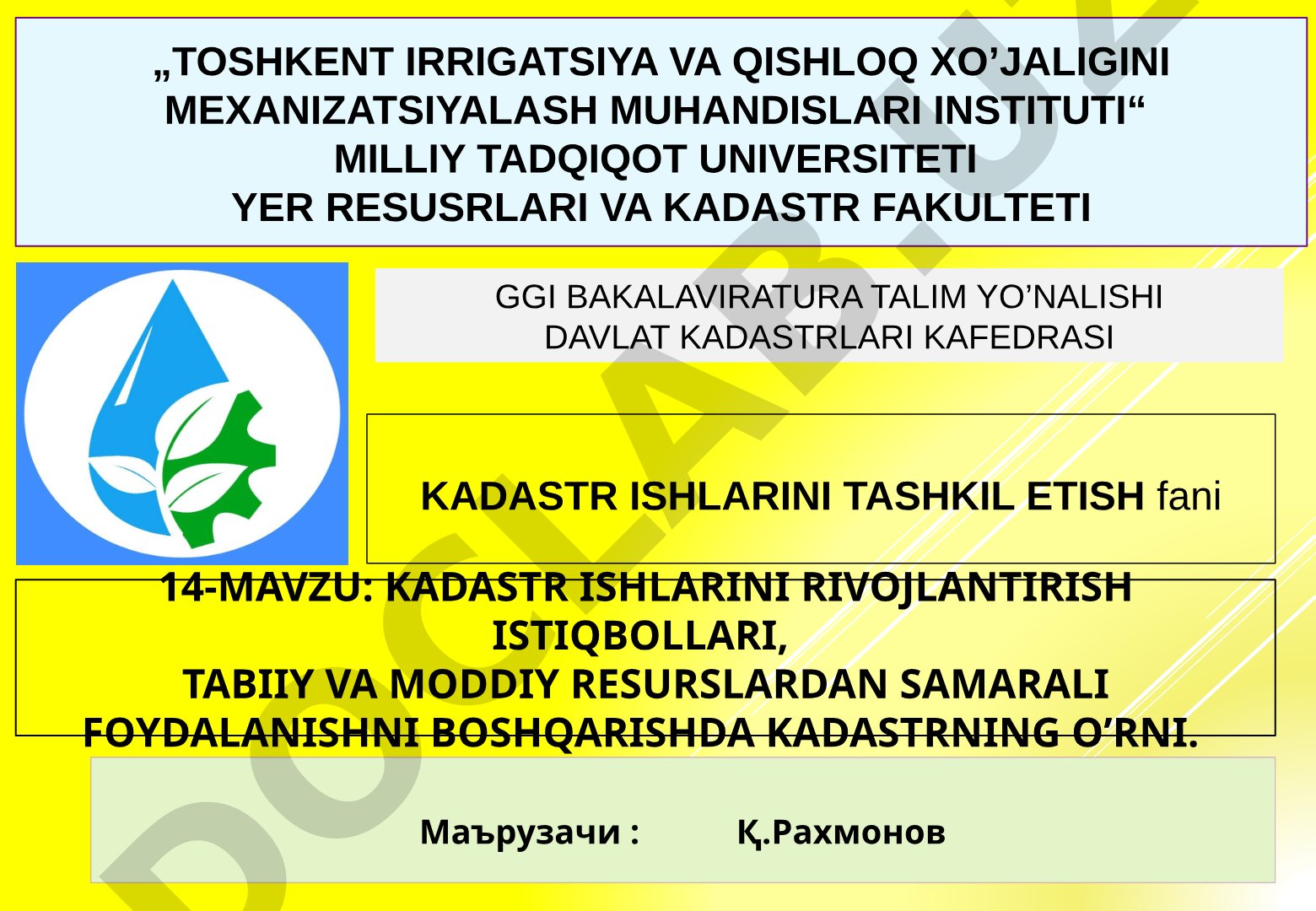 „TOSHKENT IRRIGATSIYA VA QISHLOQ XO’JALIGINI MEXANIZATSIYALASH MUHANDISLARI INSTITUTI“
MILLIY TADQIQOT UNIVERSITETI
YER RESUSRLARI VA KADASTR FAKULTETI

GGI BAKALAVIRATURA TALIM YO’NALISHI
DAVLAT KADASTRLARI KAFEDRASI

KADASTR ISHLARINI TASHKIL ETISH fani

14-MAVZU: KADASTR ISHLARINI RIVOJLANTIRISH ISTIQBOLLARI,
TABIIY VA MODDIY RESURSLARDAN SAMARALI FOYDALANISHNI BOSHQARISHDA KADASTRNING O’RNI.

Маърузачи : Қ.Рахмонов

DOCLAB.UZ